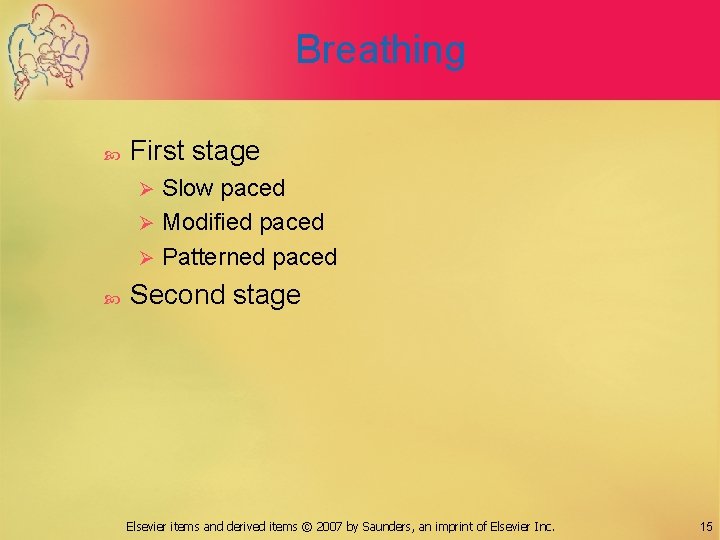 Breathing

First stage
Slow paced
Modified paced
Patterned paced
Second stage

Elsevier items and derived items © 2007 by Saunders, an imprint of Elsevier Inc.

15